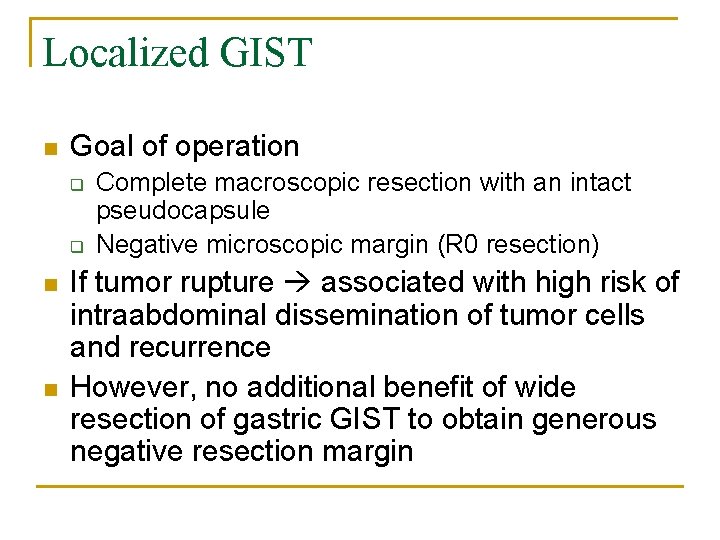 Localized GIST

- Goal of operation
  - Complete macroscopic resection with an intact pseudocapsule
  - Negative microscopic margin (R0 resection)
- If tumor rupture → associated with high risk of intraabdominal dissemination of tumor cells and recurrence
- However, no additional benefit of wide resection of gastric GIST to obtain generous negative resection margin